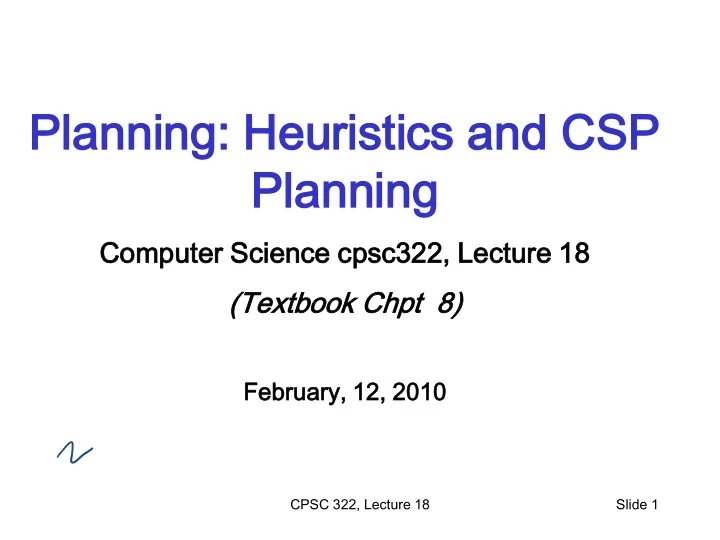 Planning: Heuristics and CSP Planning

Computer Science cpsc322, Lecture 18

(Textbook Chpt 8)

February, 12, 2010

CPSC 322, Lecture 18

Slide 1